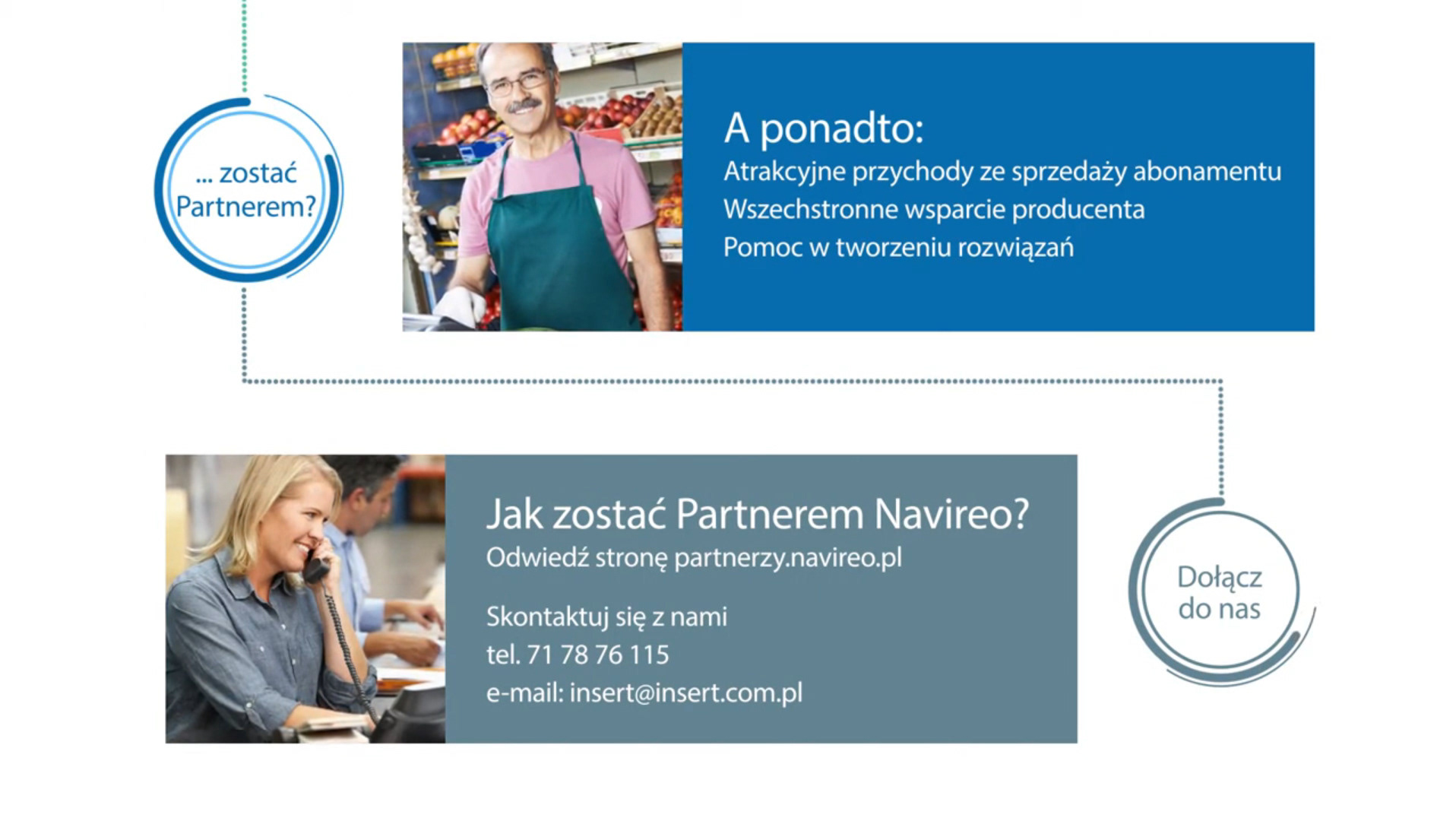 ... zostać Partnerem?

A ponadto:
Atrakcyjne przychody ze sprzedaży abonamentu
Wszechstronne wsparcie producenta
Pomoc w tworzeniu rozwiązań

Jak zostać Partnerem Navireo?
Odwiedź stronę partnerzy.navireo.pl

Skontaktuj się z nami
tel. 71 78 76 115
e-mail: insert@insert.com.pl

Dołącz do nas